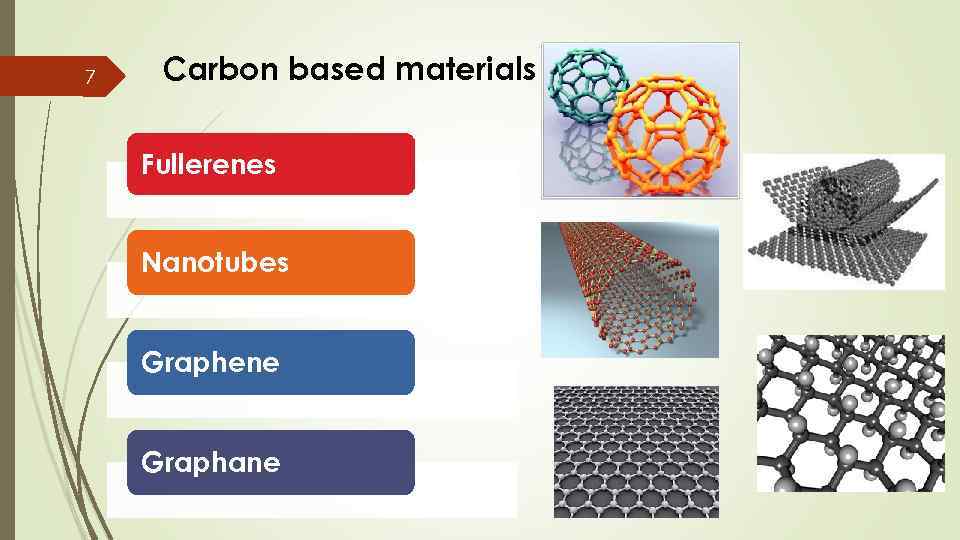 7

Carbon based materials

Fullerenes

Nanotubes

Graphene

Graphane